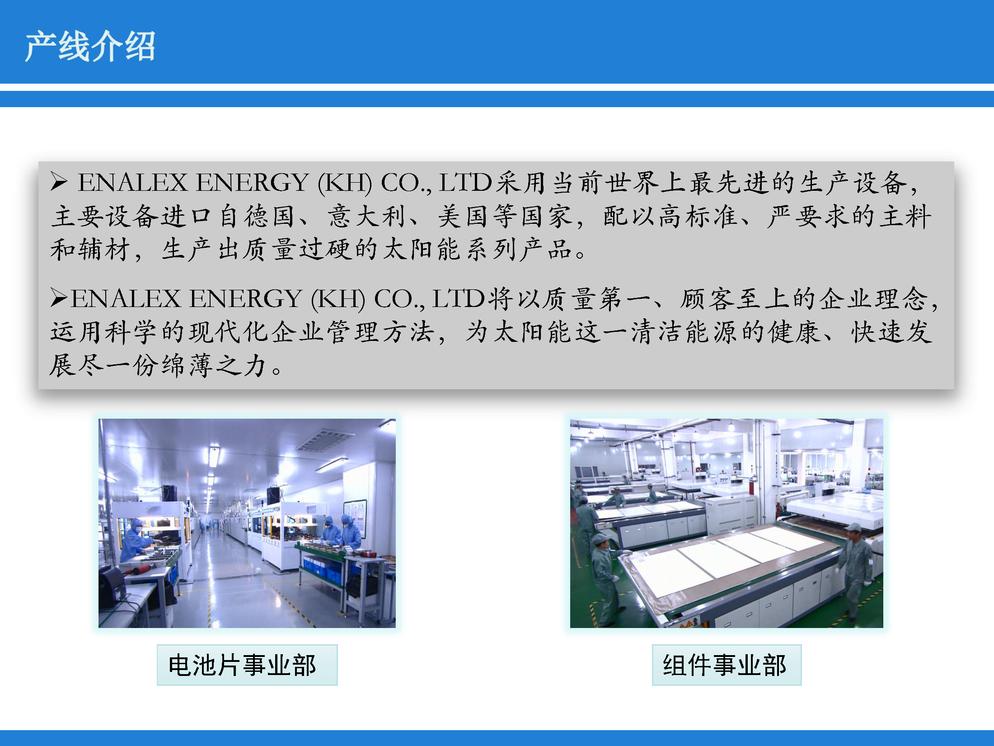 产线介绍

➢ ENALEX ENERGY (KH) CO., LTD采用当前世界上最先进的生产设备，主要设备进口自德国、意大利、美国等国家，配以高标准、严要求的主料和辅材，生产出质量过硬的太阳能系列产品。

➢ENALEX ENERGY (KH) CO., LTD将以质量第一、顾客至上的企业理念，运用科学的现代化企业管理方法，为太阳能这一清洁能源的健康、快速发展尽一份绵薄之力。

电池片事业部

组件事业部